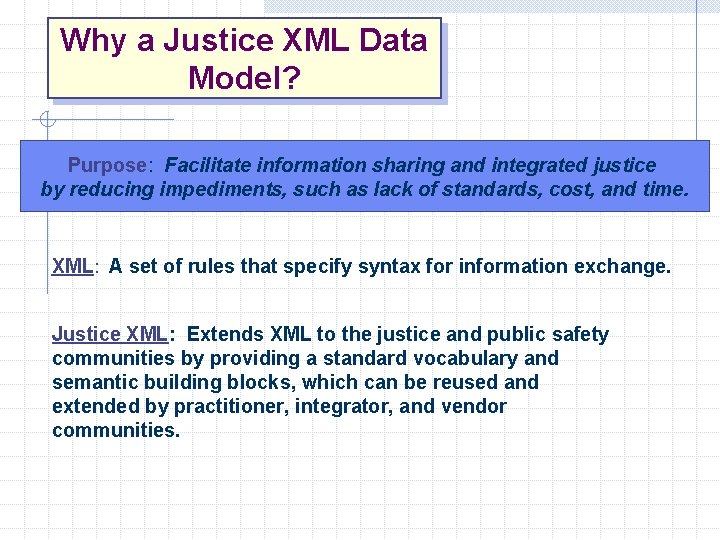 Why a Justice XML Data Model?

Purpose: Facilitate information sharing and integrated justice by reducing impediments, such as lack of standards, cost, and time.

XML: A set of rules that specify syntax for information exchange.

Justice XML: Extends XML to the justice and public safety communities by providing a standard vocabulary and semantic building blocks, which can be reused and extended by practitioner, integrator, and vendor communities.